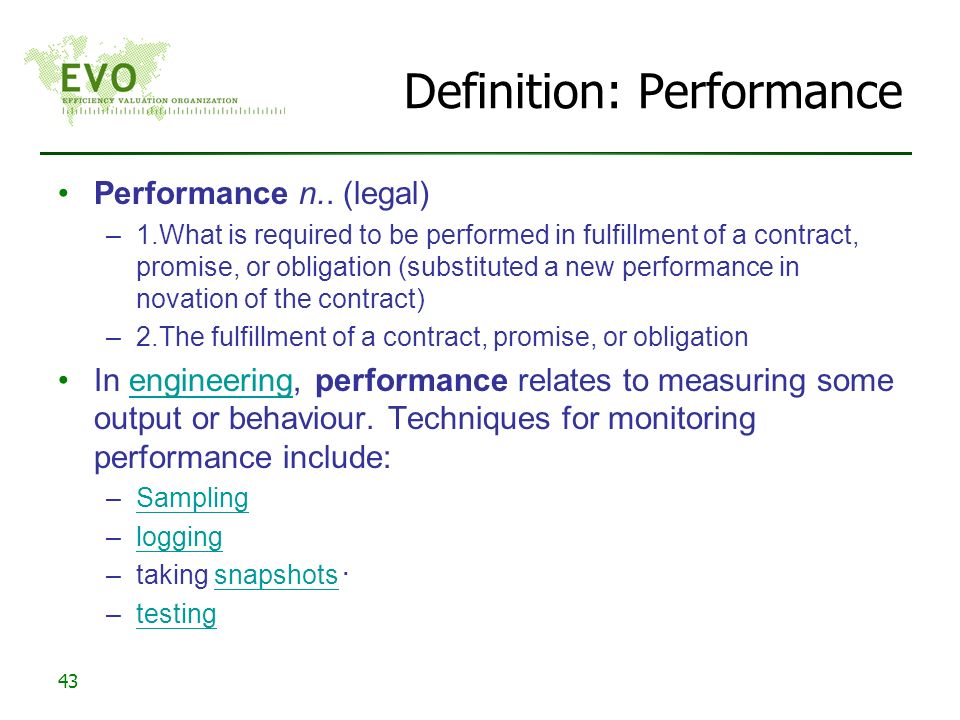 EVO
EFFICIENCY VALUATION ORGANIZATION

Definition: Performance

• Performance n.. (legal)
– 1.What is required to be performed in fulfillment of a contract, promise, or obligation (substituted a new performance in novation of the contract)
– 2.The fulfillment of a contract, promise, or obligation
• In engineering, performance relates to measuring some output or behaviour. Techniques for monitoring performance include:
– Sampling
– logging
– taking snapshots ·
– testing

43